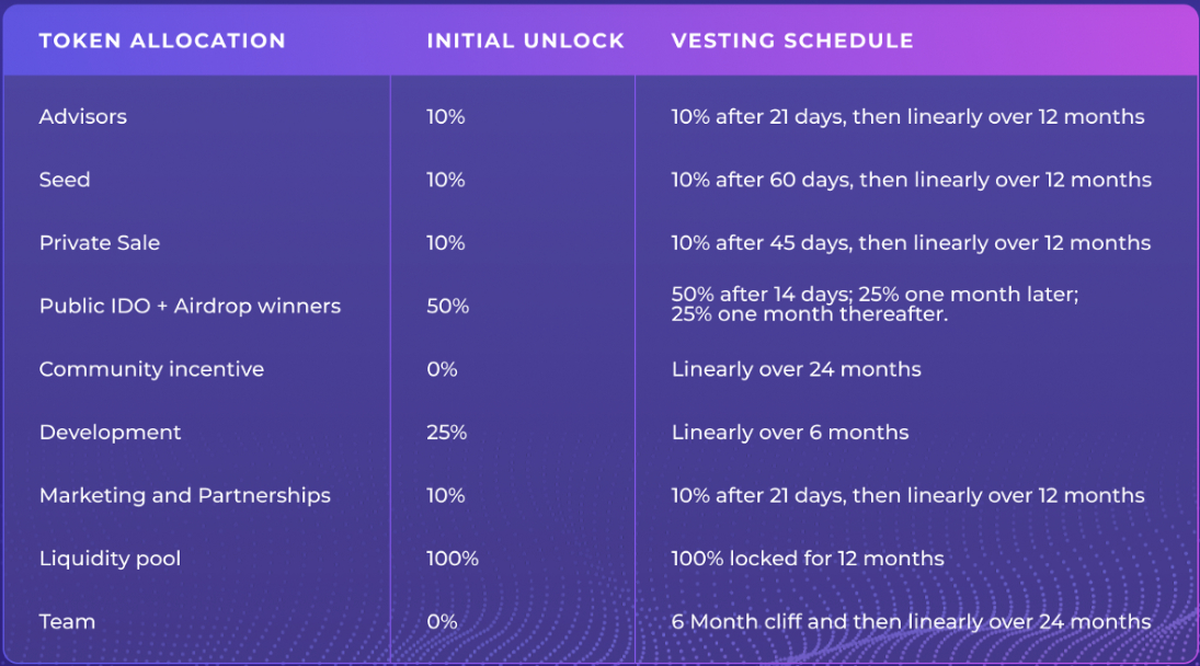 | TOKEN ALLOCATION | INITIAL UNLOCK | VESTING SCHEDULE |
|---|---|---|
| Advisors | 10% | 10% after 21 days, then linearly over 12 months |
| Seed | 10% | 10% after 60 days, then linearly over 12 months |
| Private Sale | 10% | 10% after 45 days, then linearly over 12 months |
| Public IDO + Airdrop winners | 50% | 50% after 14 days; 25% one month later; 25% one month thereafter. |
| Community incentive | 0% | Linearly over 24 months |
| Development | 25% | Linearly over 6 months |
| Marketing and Partnerships | 10% | 10% after 21 days, then linearly over 12 months |
| Liquidity pool | 100% | 100% locked for 12 months |
| Team | 0% | 6 Month cliff and then linearly over 24 months |